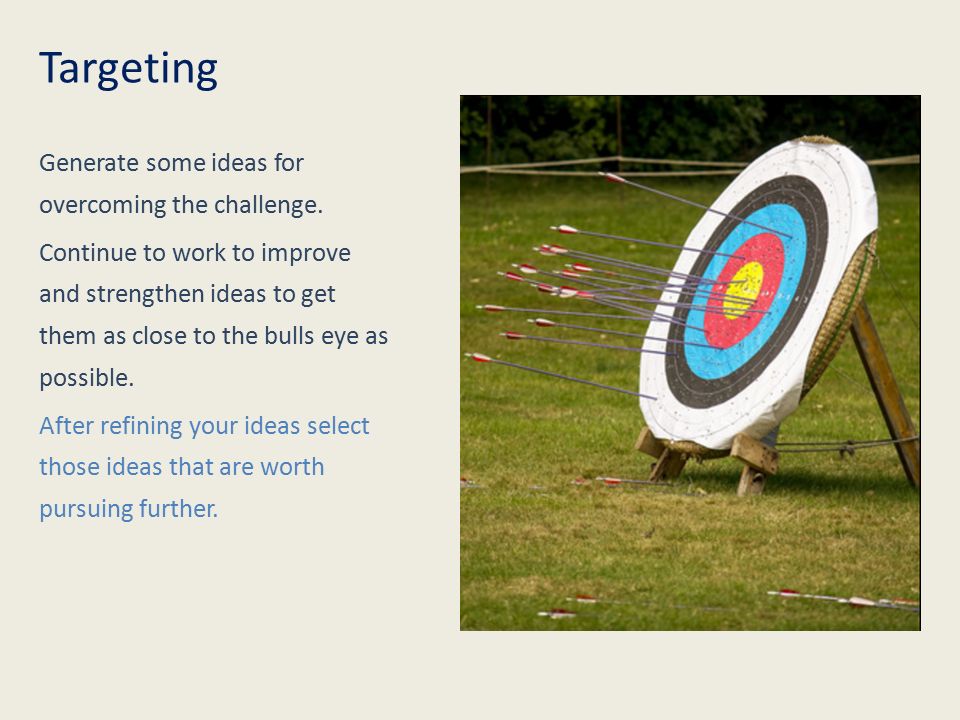 Targeting

Generate some ideas for overcoming the challenge.

Continue to work to improve and strengthen ideas to get them as close to the bulls eye as possible.

After refining your ideas select those ideas that are worth pursuing further.